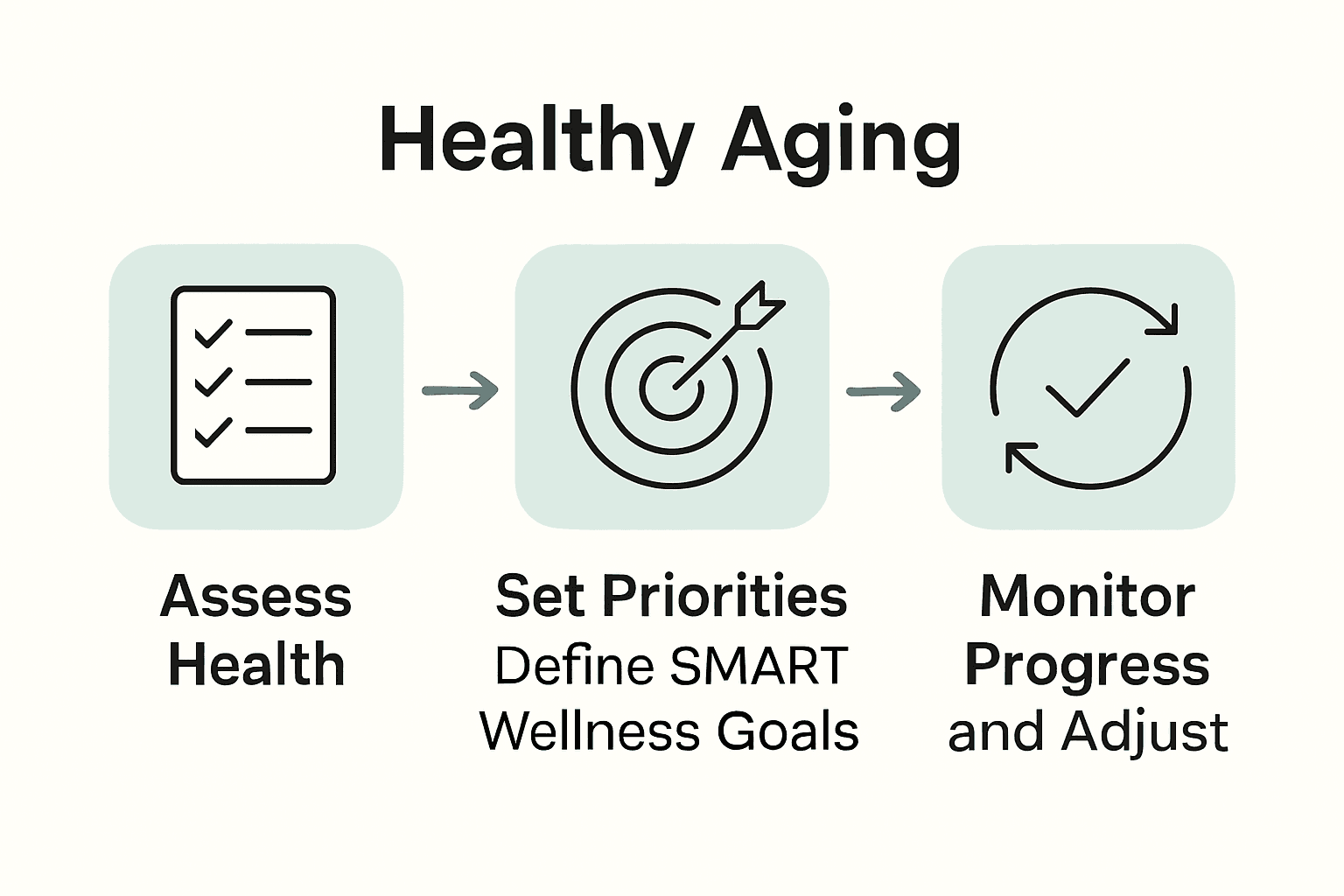 Healthy Aging

Assess Health

Set Priorities
Define SMART Wellness Goals

Monitor Progress
and Adjust